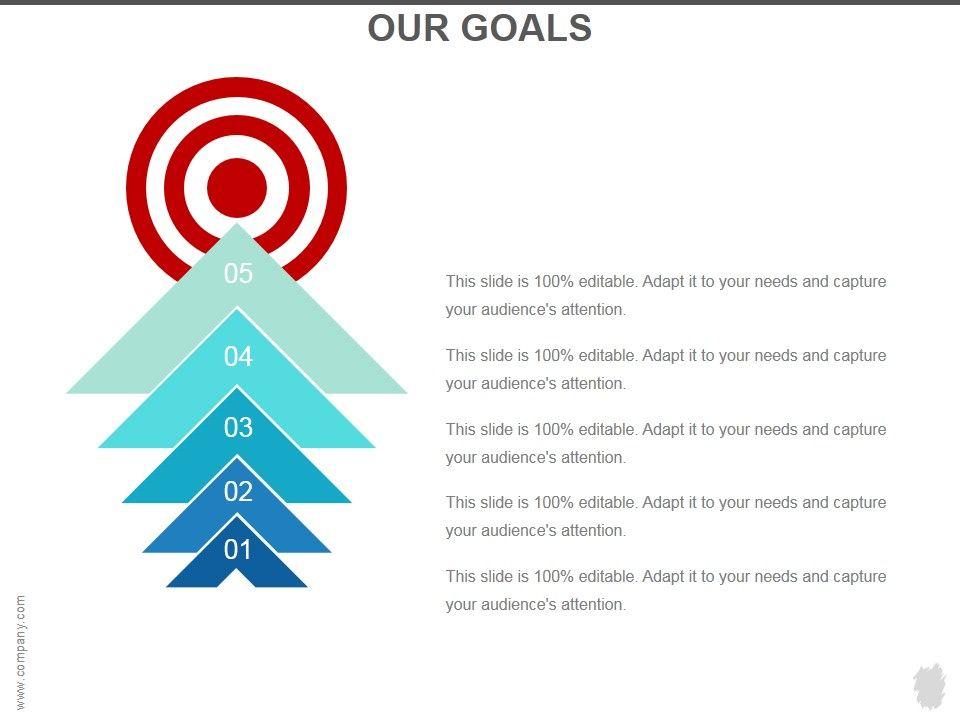 OUR GOALS

05

04

03

02

01

This slide is 100% editable. Adapt it to your needs and capture your audience's attention.

This slide is 100% editable. Adapt it to your needs and capture your audience's attention.

This slide is 100% editable. Adapt it to your needs and capture your audience's attention.

This slide is 100% editable. Adapt it to your needs and capture your audience's attention.

This slide is 100% editable. Adapt it to your needs and capture your audience's attention.

www.company.com